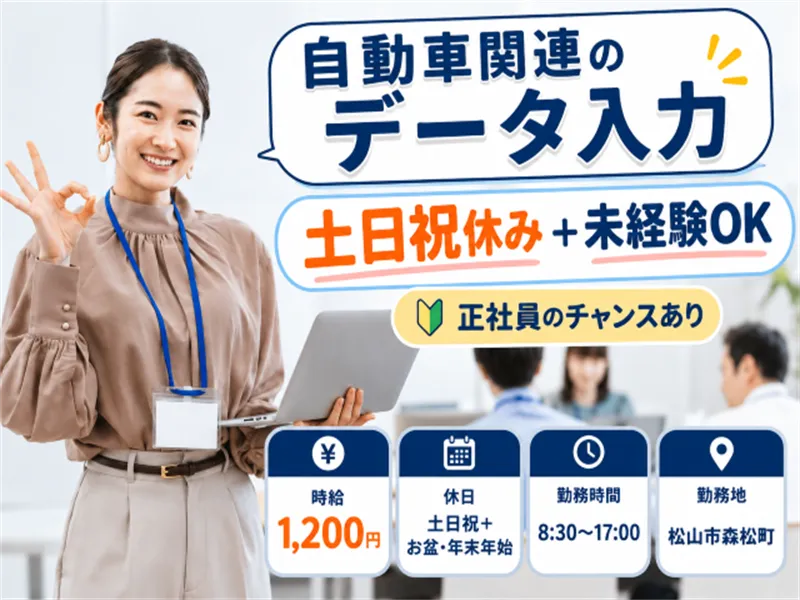 自動車関連の
データ入力

土日祝休み＋未経験OK

正社員のチャンスあり

¥
時給
1,200円

休日
土日祝＋
お盆・年末年始

勤務時間
8:30〜17:00

勤務地
松山市森松町